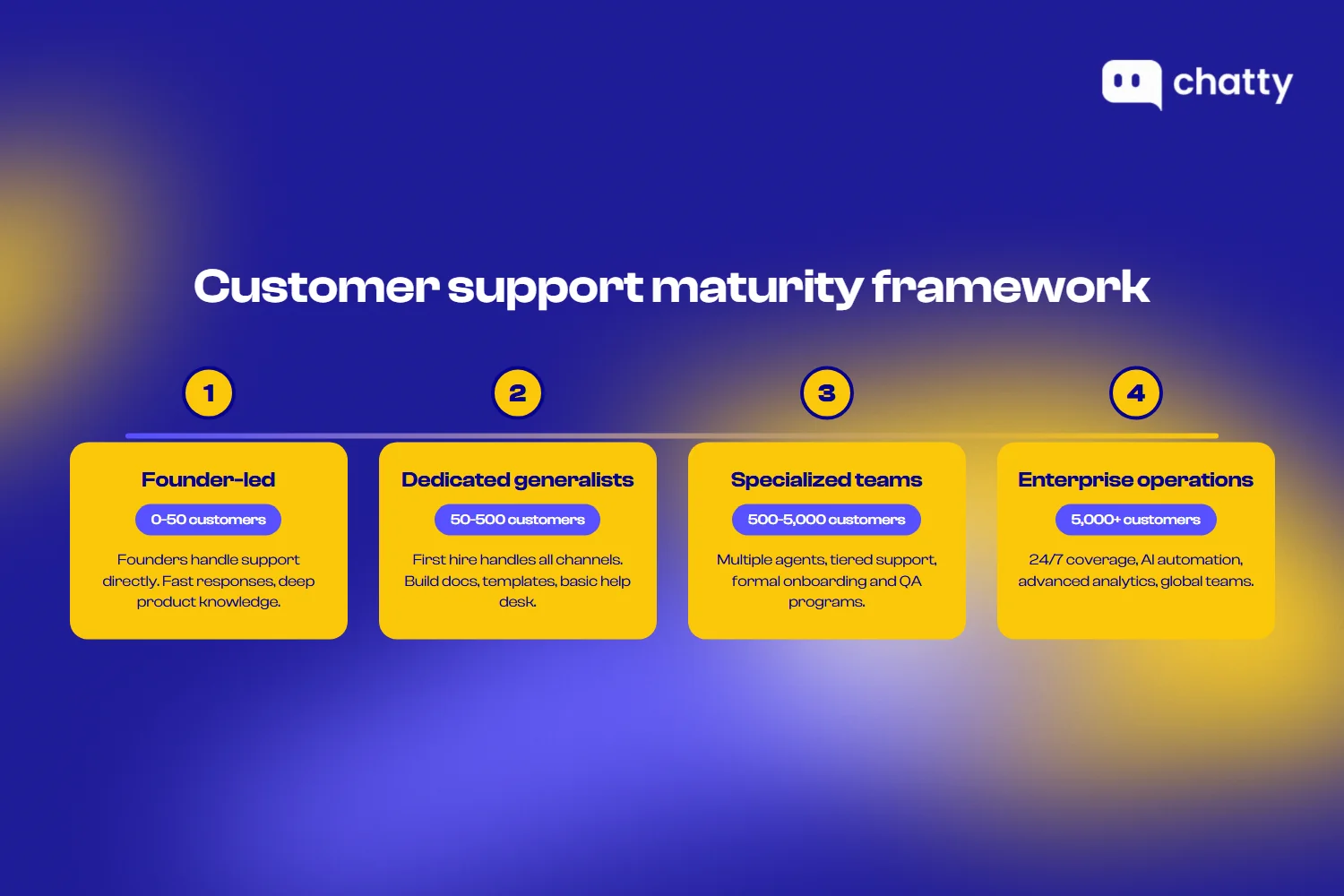 chatty

Customer support maturity framework

1

Founder-led

0-50 customers

Founders handle support directly. Fast responses, deep product knowledge.

2

Dedicated generalists

50-500 customers

First hire handles all channels. Build docs, templates, basic help desk.

3

Specialized teams

500-5,000 customers

Multiple agents, tiered support, formal onboarding and QA programs.

4

Enterprise operations

5,000+ customers

24/7 coverage, AI automation, advanced analytics, global teams.